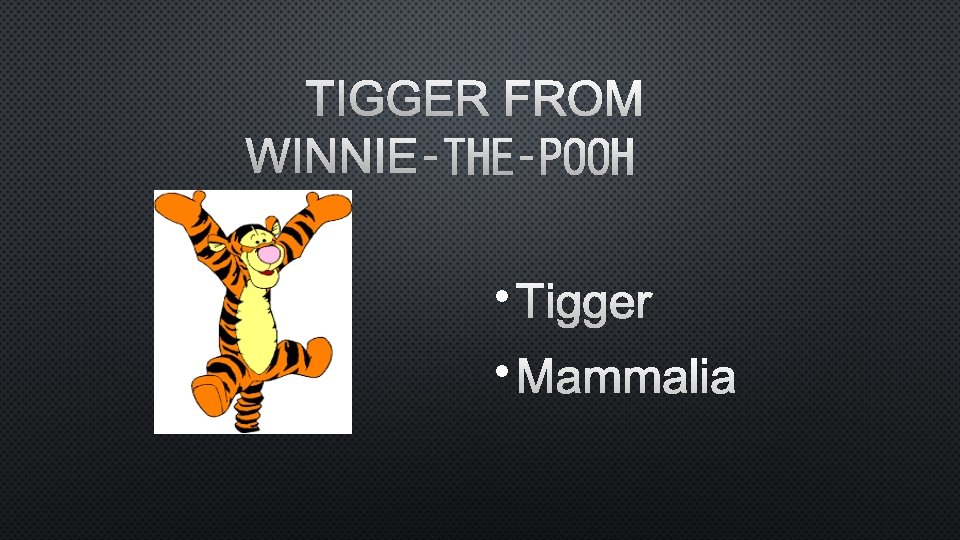 TIGGER FROM WINNIE-THE-POOH

• Tigger
• Mammalia